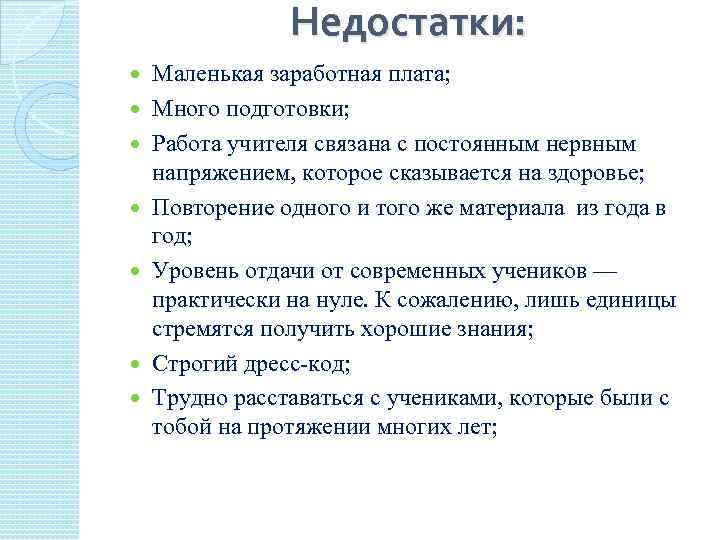 Недостатки:

- Маленькая заработная плата;
- Много подготовки;
- Работа учителя связана с постоянным нервным напряжением, которое сказывается на здоровье;
- Повторение одного и того же материала из года в год;
- Уровень отдачи от современных учеников — практически на нуле. К сожалению, лишь единицы стремятся получить хорошие знания;
- Строгий дресс-код;
- Трудно расставаться с учениками, которые были с тобой на протяжении многих лет;